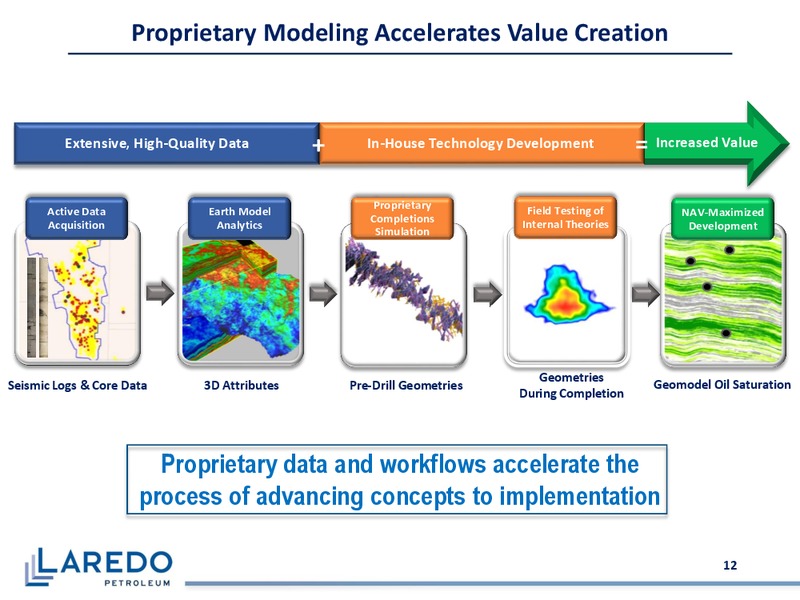 Proprietary Modeling Accelerates Value Creation

Extensive, High-Quality Data + In-House Technology Development = Increased Value

Active Data Acquisition

Earth Model Analytics

Proprietary Completions Simulation

Field Testing of Internal Theories

NAV-Maximized Development

Seismic Logs & Core Data

3D Attributes

Pre-Drill Geometries

Geometries During Completion

Geomodel Oil Saturation

Proprietary data and workflows accelerate the process of advancing concepts to implementation

LAREDO PETROLEUM

12